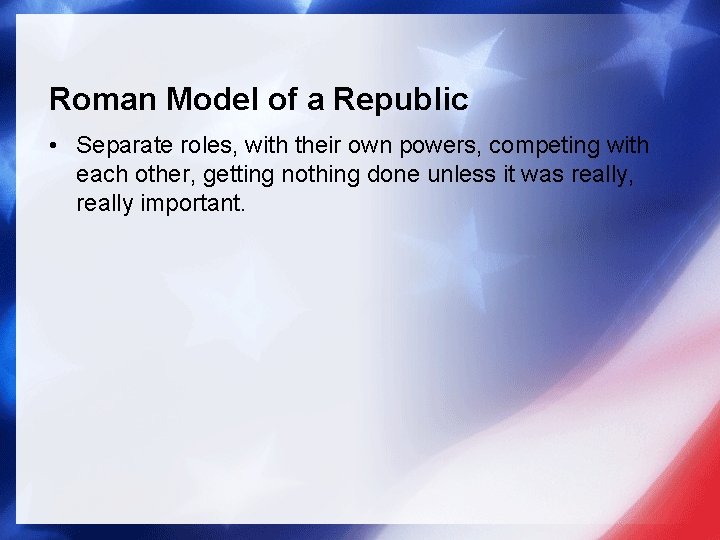 Roman Model of a Republic

• Separate roles, with their own powers, competing with each other, getting nothing done unless it was really, really important.